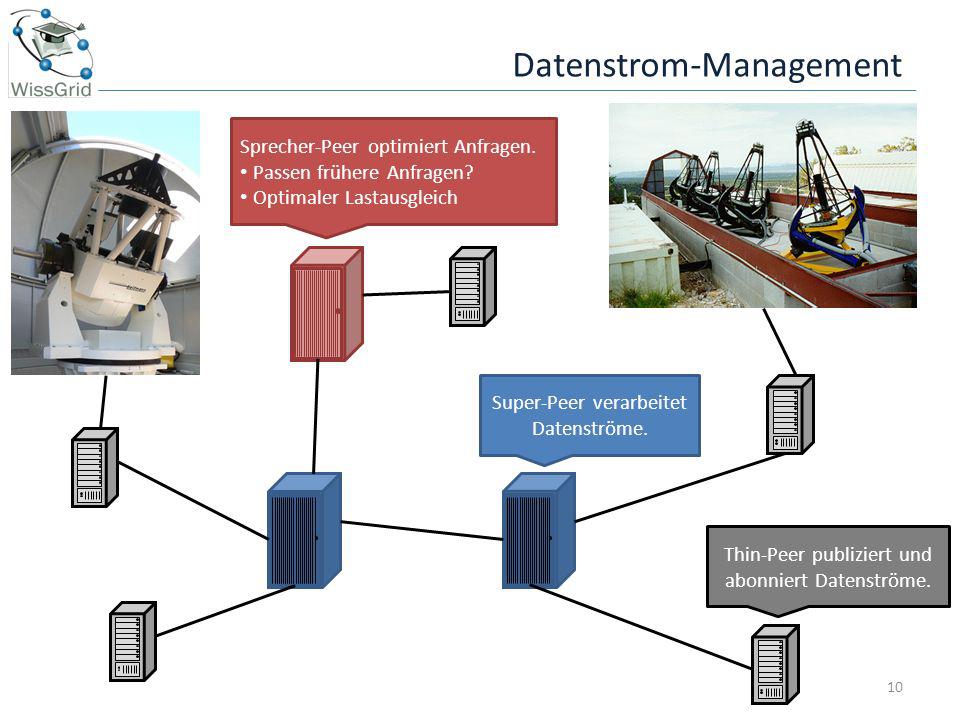 WissGrid

Datenstrom-Management

Sprecher-Peer optimiert Anfragen.
• Passen frühere Anfragen?
• Optimaler Lastausgleich

Super-Peer verarbeitet Datenströme.

Thin-Peer publiziert und abonniert Datenströme.

10